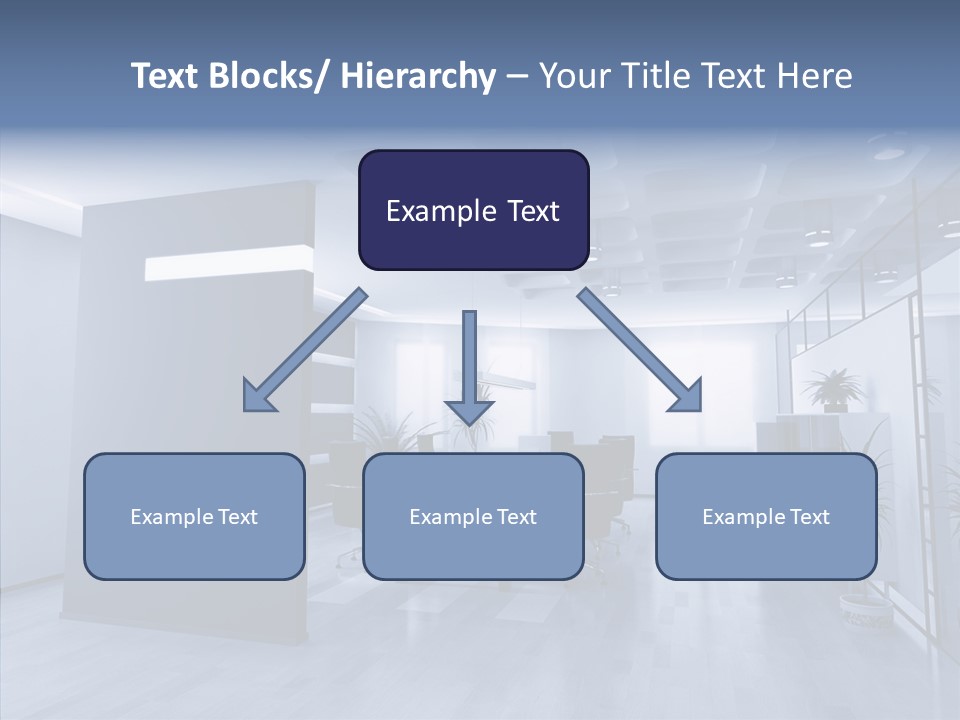 Text Blocks/ Hierarchy – Your Title Text Here

Example Text

Example Text

Example Text

Example Text